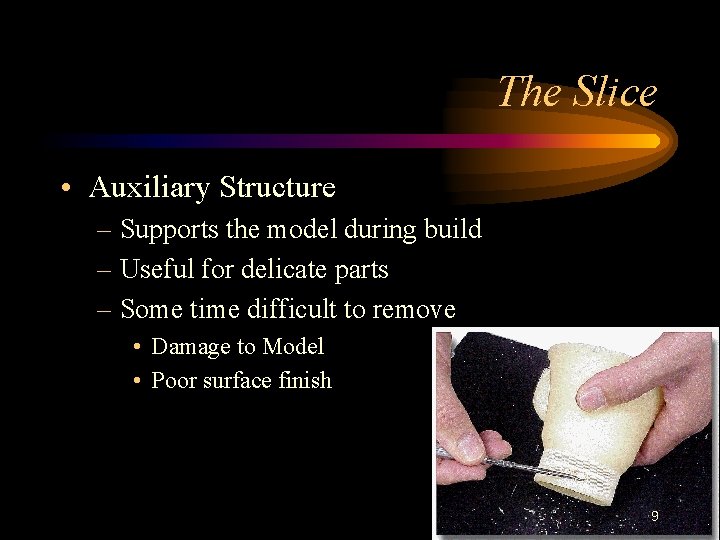 The Slice

• Auxiliary Structure
– Supports the model during build
– Useful for delicate parts
– Some time difficult to remove
• Damage to Model
• Poor surface finish

9